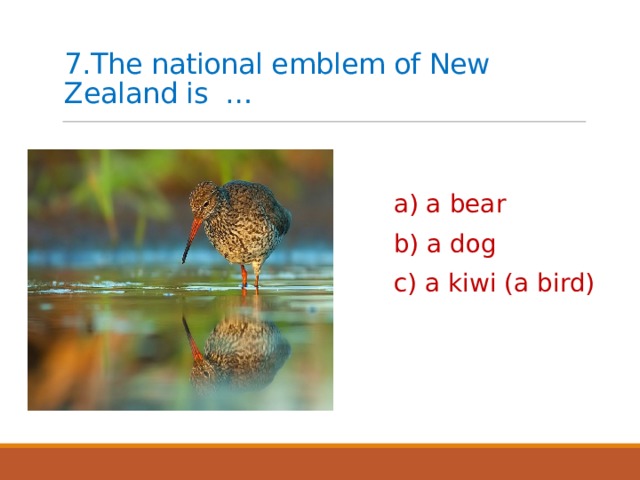 7.The national emblem of New Zealand is ...

a) a bear
b) a dog
c) a kiwi (a bird)